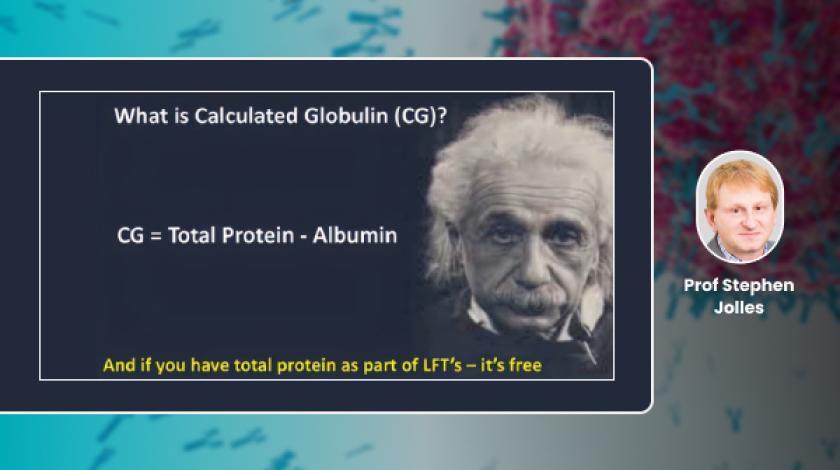 What is Calculated Globulin (CG)?

CG = Total Protein - Albumin

And if you have total protein as part of LFT's – it's free

Prof Stephen Jolles